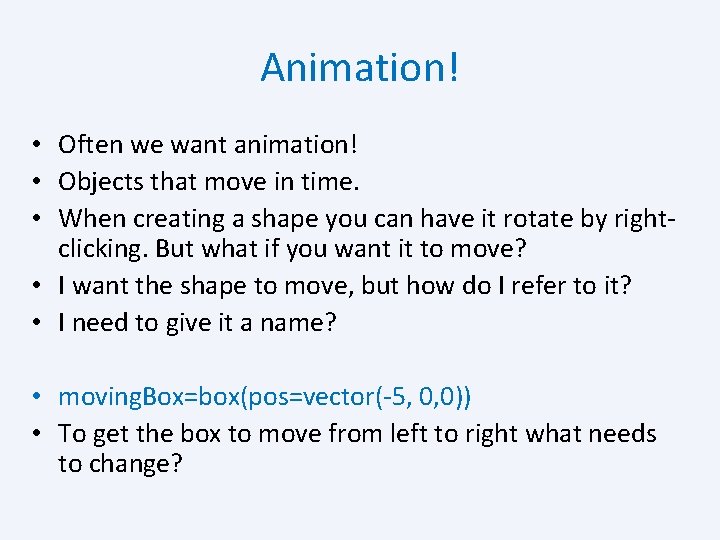 Animation!

• Often we want animation!
• Objects that move in time.
• When creating a shape you can have it rotate by right-clicking. But what if you want it to move?
• I want the shape to move, but how do I refer to it?
• I need to give it a name?

• movingBox=box(pos=vector(-5, 0,0))
• To get the box to move from left to right what needs to change?